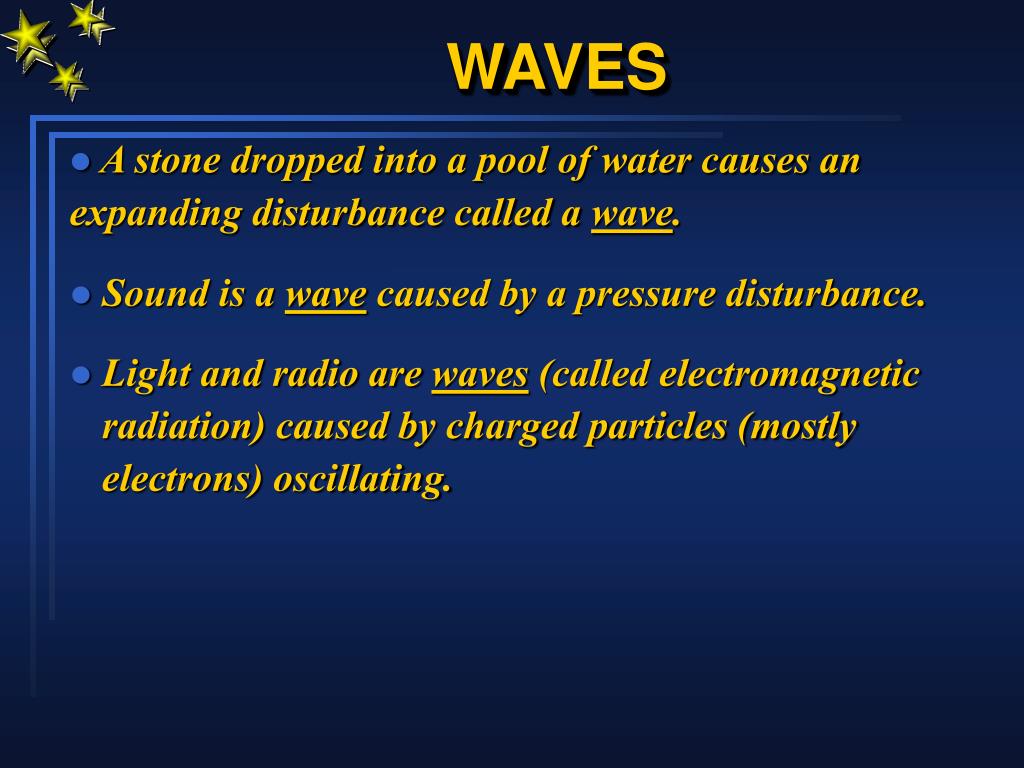 WAVES

● A stone dropped into a pool of water causes an expanding disturbance called a wave.

● Sound is a wave caused by a pressure disturbance.

● Light and radio are waves (called electromagnetic radiation) caused by charged particles (mostly electrons) oscillating.